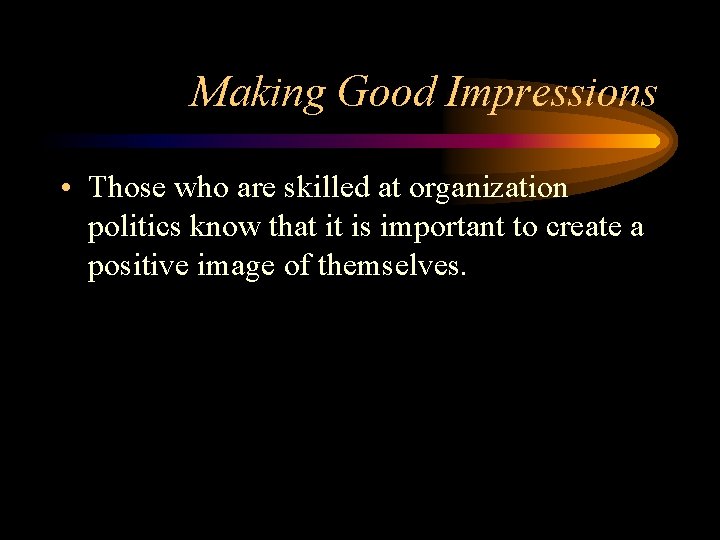 Making Good Impressions

• Those who are skilled at organization politics know that it is important to create a positive image of themselves.